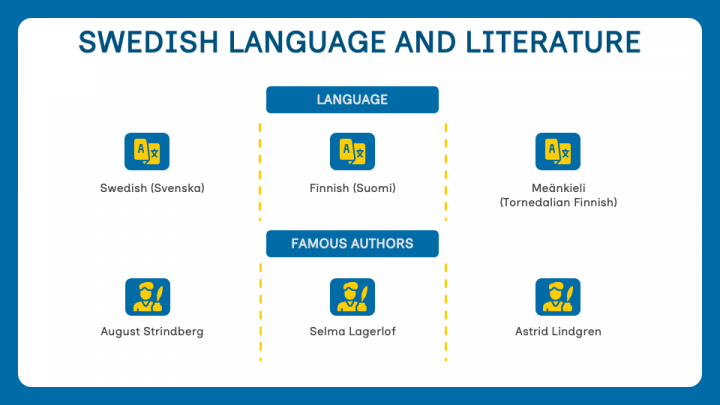 SWEDISH LANGUAGE AND LITERATURE

LANGUAGE

Swedish (Svenska)

Finnish (Suomi)

Meänkieli (Tornedalian Finnish)

FAMOUS AUTHORS

August Strindberg

Selma Lagerlof

Astrid Lindgren